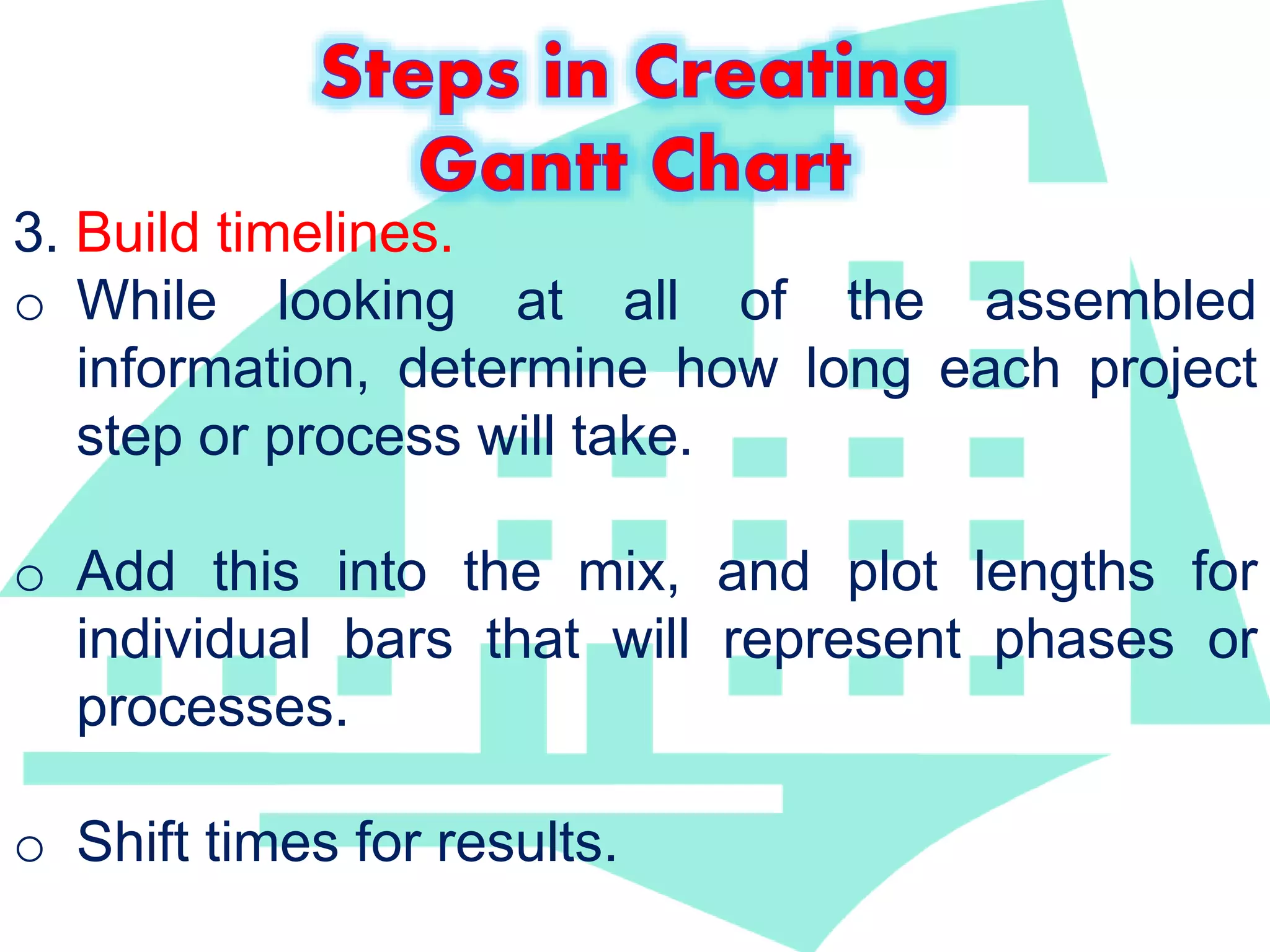 Steps in Creating Gantt Chart

3. Build timelines.

o While looking at all of the assembled information, determine how long each project step or process will take.

o Add this into the mix, and plot lengths for individual bars that will represent phases or processes.

o Shift times for results.